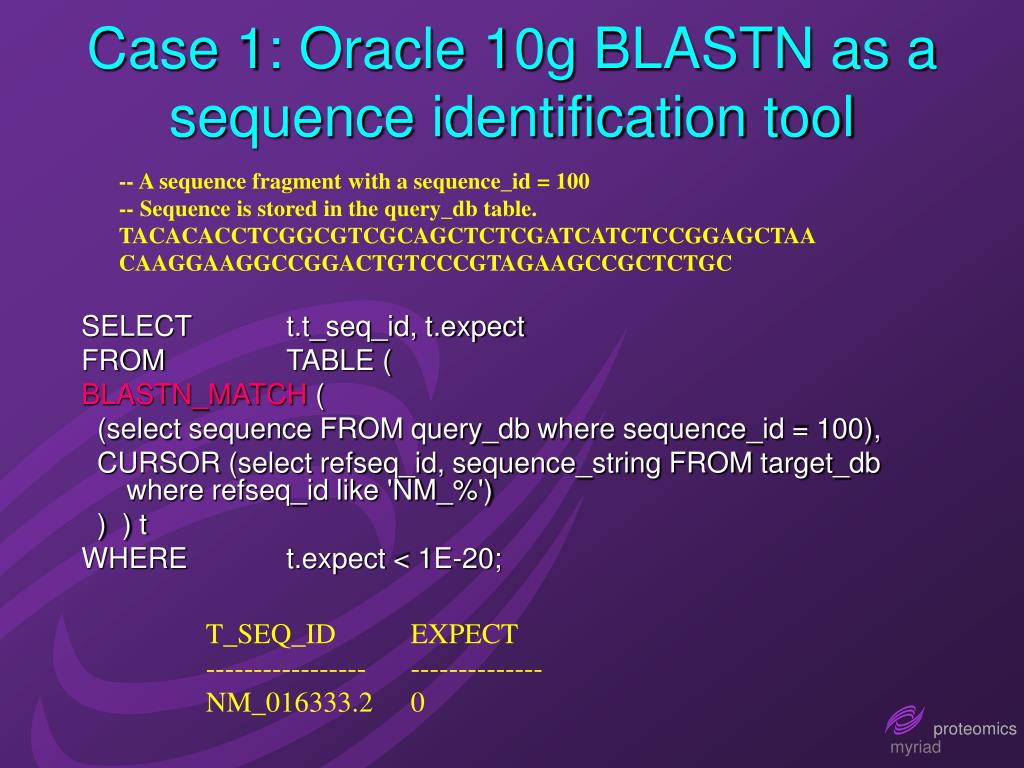 Case 1: Oracle 10g BLASTN as a sequence identification tool

-- A sequence fragment with a sequence_id = 100
-- Sequence is stored in the query_db table.
TACACACCTCGGCGTCGCAGCTCTCGATCATCTCCGGAGCTAA
CAAGGAAGGCCGGACTGTCCCGTAGAAGCCGCTCTGC

SELECT t.t_seq_id, t.expect
FROM TABLE (
BLASTN_MATCH (
(select sequence FROM query_db where sequence_id = 100),
CURSOR (select refseq_id, sequence_string FROM target_db where refseq_id like 'NM_%')
) ) t
WHERE t.expect < 1E-20;

T_SEQ_ID EXPECT
----------------- --------------
NM_016333.2 0

proteomics
myriad